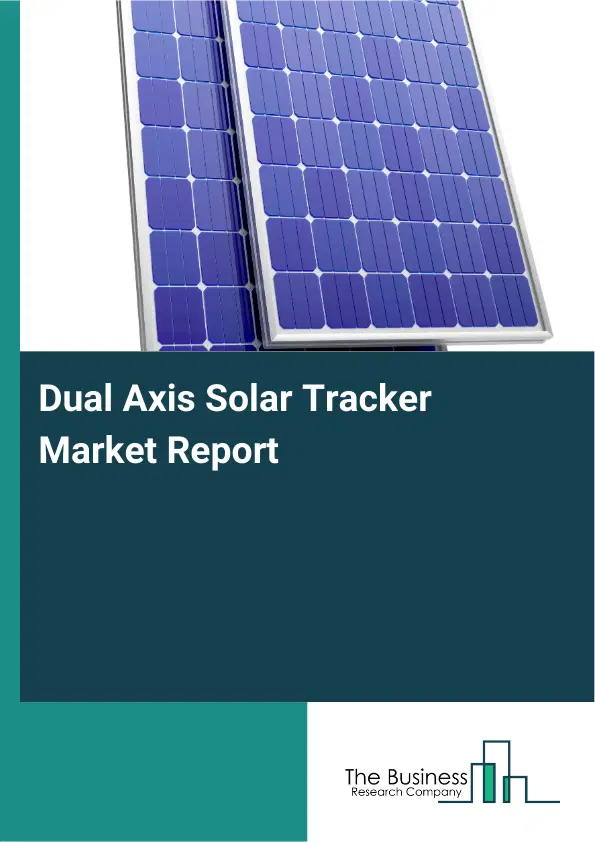 Dual Axis Solar Tracker Market Report

The Business
Research Company